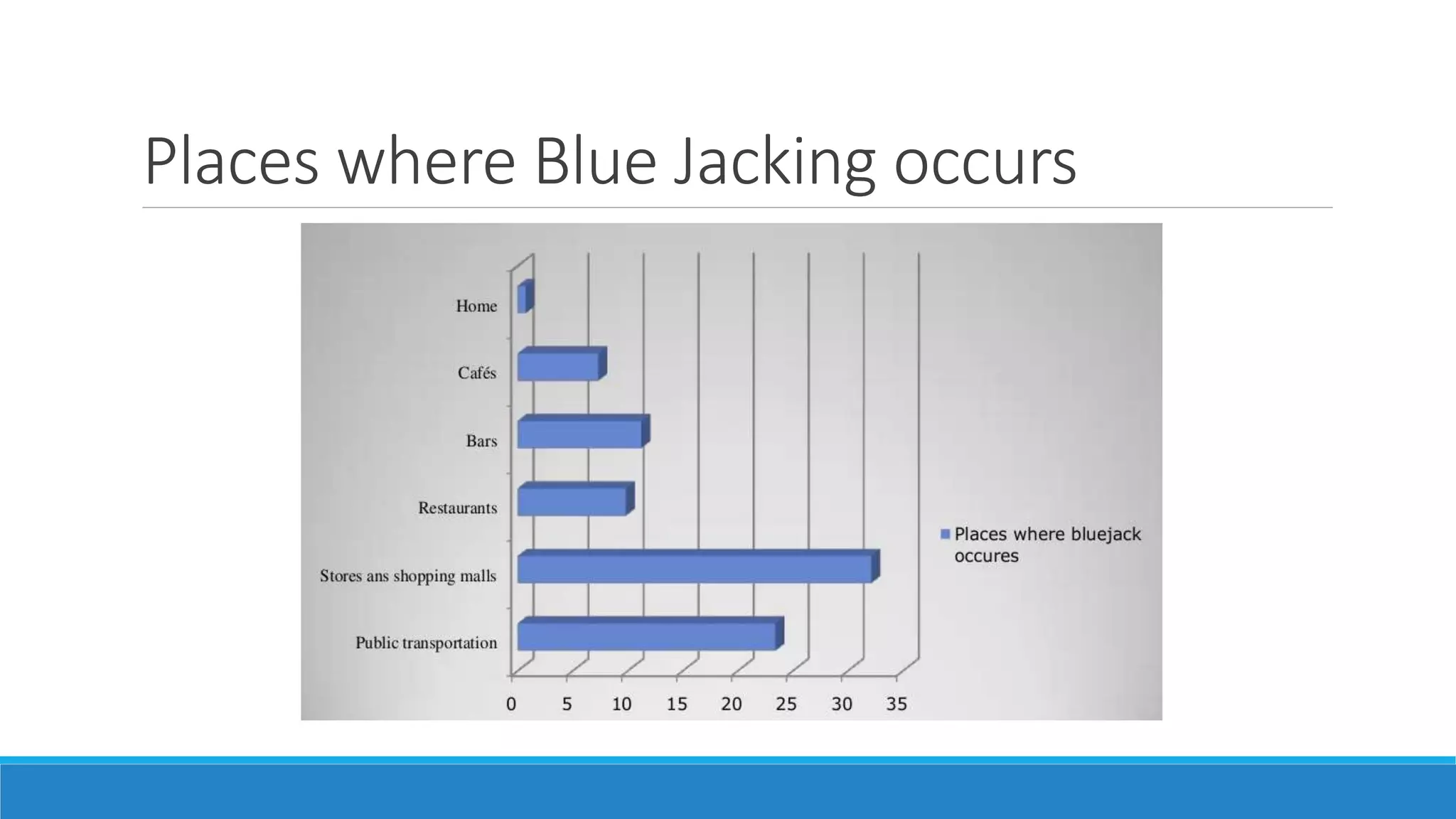 Places where Blue Jacking occurs

Home

Cafés

Bars

Restaurants

Stores ans shopping malls

Public transportation

0 5 10 15 20 25 30 35

Places where bluejack occures